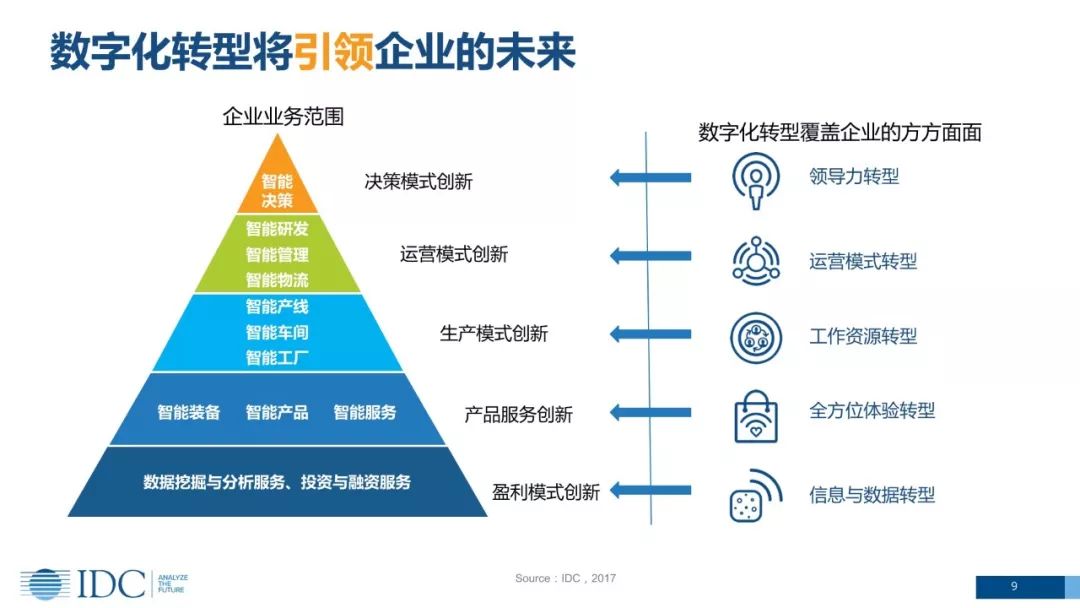 数字化转型将引领企业的未来

企业业务范围

智能决策

智能研发
智能管理
智能物流

智能产线
智能车间
智能工厂

智能装备　智能产品　智能服务

数据挖掘与分析服务、投资与融资服务

决策模式创新

运营模式创新

生产模式创新

产品服务创新

盈利模式创新

数字化转型覆盖企业的方方面面

领导力转型

运营模式转型

工作资源转型

全方位体验转型

信息与数据转型

IDC ANALYZE THE FUTURE

Source：IDC，2017

9